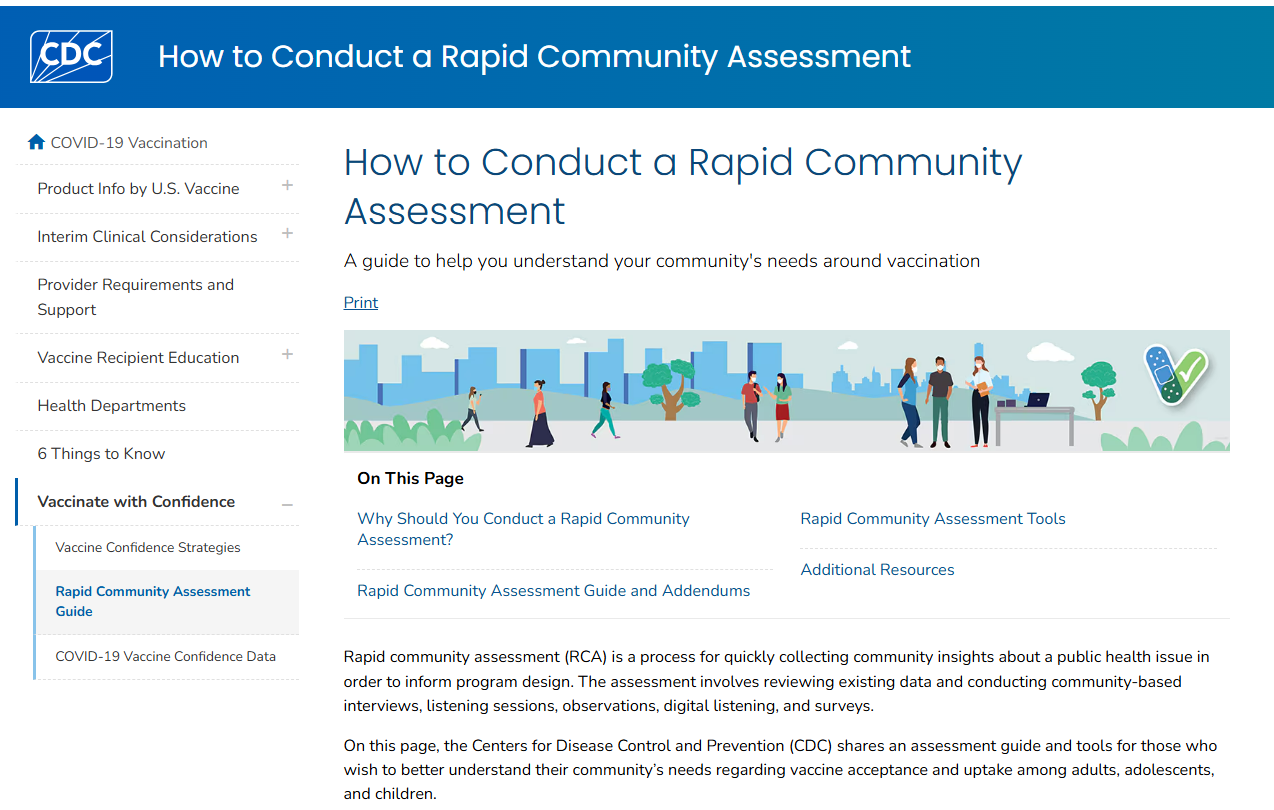 CDC How to Conduct a Rapid Community Assessment

COVID-19 Vaccination
Product Info by U.S. Vaccine +
Interim Clinical Considerations +
Provider Requirements and Support
Vaccine Recipient Education +
Health Departments
6 Things to Know
Vaccinate with Confidence –
Vaccine Confidence Strategies
Rapid Community Assessment Guide
COVID-19 Vaccine Confidence Data

How to Conduct a Rapid Community Assessment

A guide to help you understand your community's needs around vaccination

Print

On This Page

Why Should You Conduct a Rapid Community Assessment?

Rapid Community Assessment Guide and Addendums

Rapid Community Assessment Tools

Additional Resources

Rapid community assessment (RCA) is a process for quickly collecting community insights about a public health issue in order to inform program design. The assessment involves reviewing existing data and conducting community-based interviews, listening sessions, observations, digital listening, and surveys.

On this page, the Centers for Disease Control and Prevention (CDC) shares an assessment guide and tools for those who wish to better understand their community's needs regarding vaccine acceptance and uptake among adults, adolescents, and children.